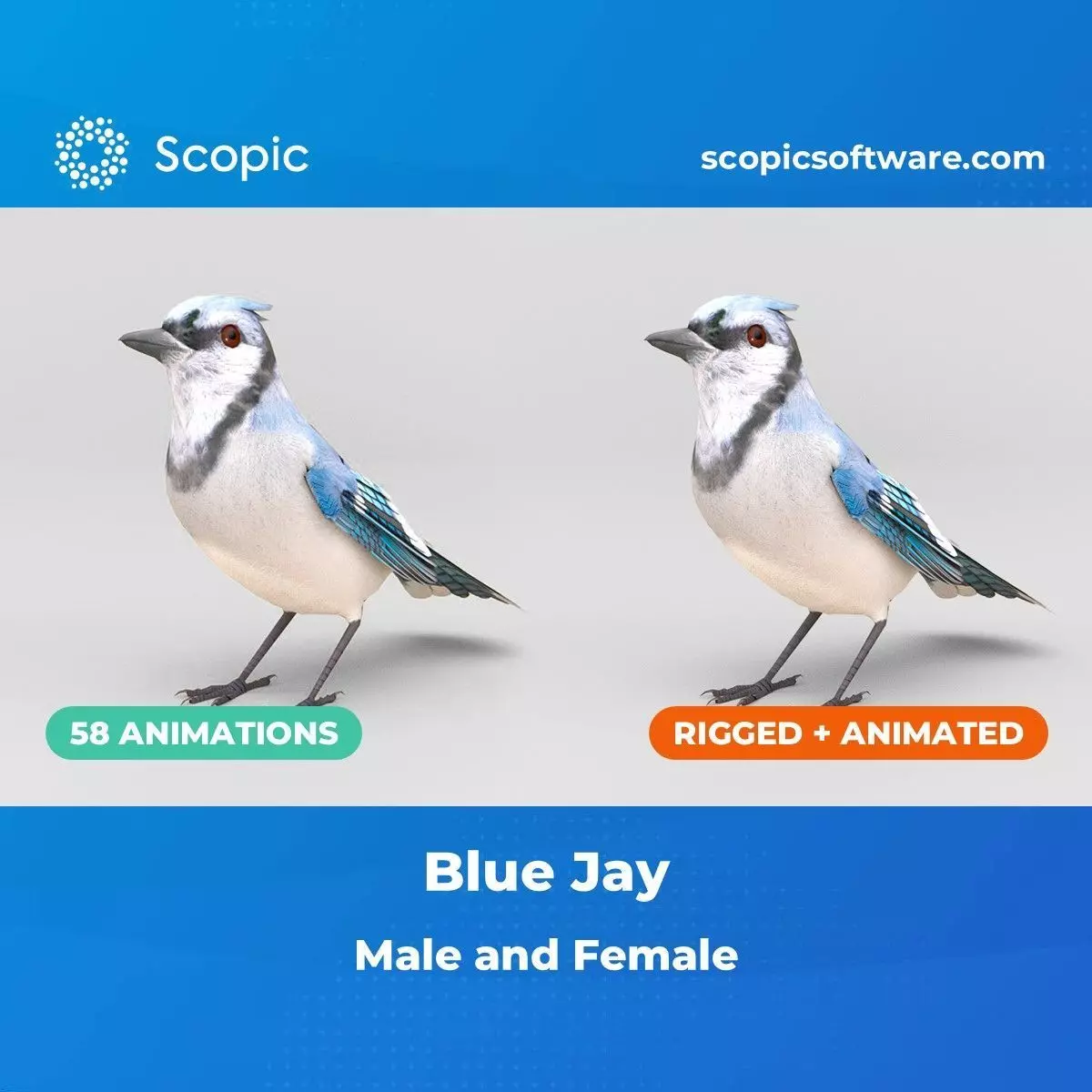 Scopic

scopicsoftware.com

58 ANIMATIONS

RIGGED + ANIMATED

Blue Jay

Male and Female